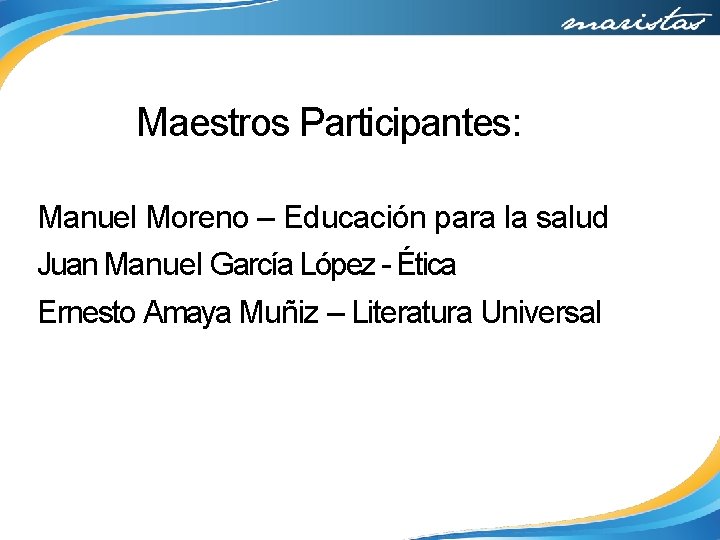 maristas

Maestros Participantes:

Manuel Moreno – Educación para la salud

Juan Manuel García López - Ética

Ernesto Amaya Muñiz – Literatura Universal